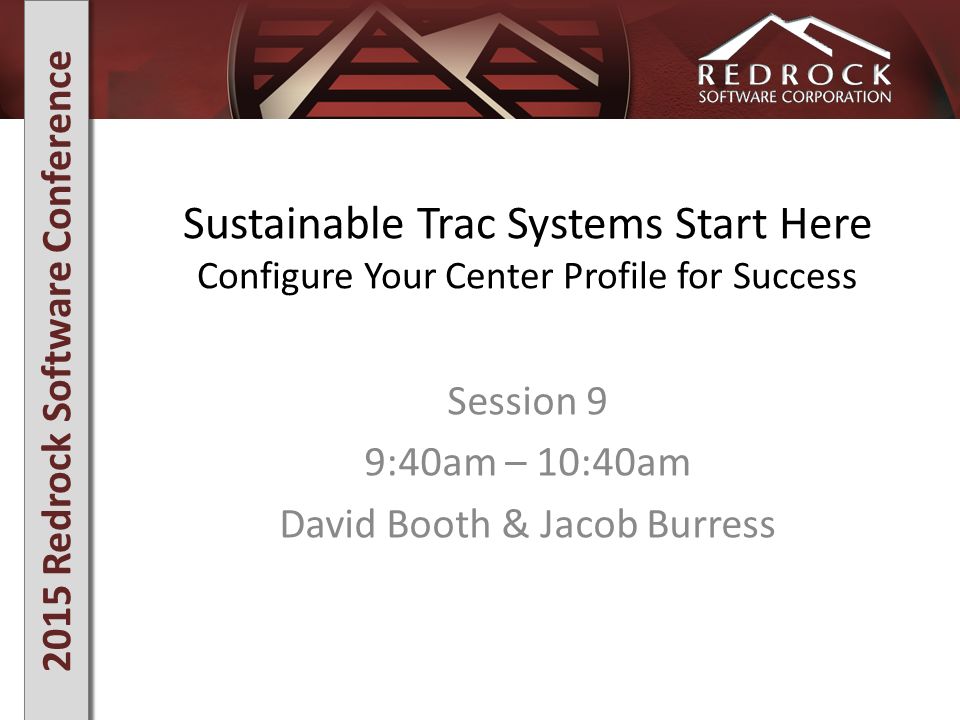 2015 Redrock Software Conference

REDROCK
SOFTWARE CORPORATION

Sustainable Trac Systems Start Here
Configure Your Center Profile for Success

Session 9
9:40am – 10:40am
David Booth & Jacob Burress